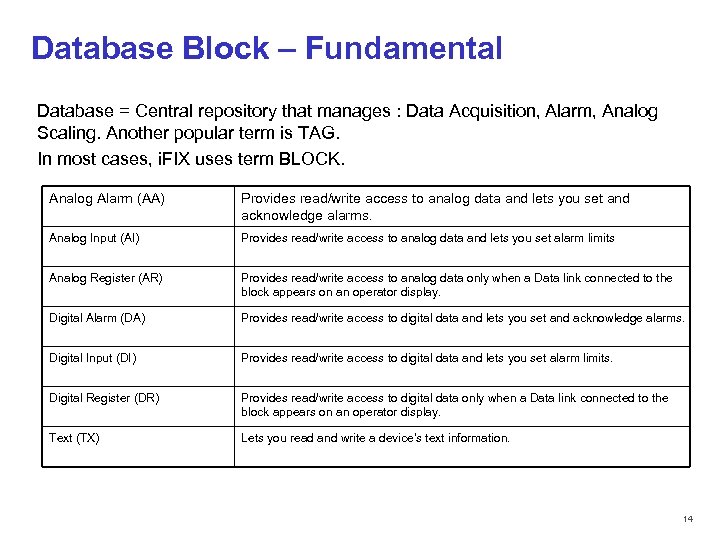 Database Block – Fundamental

Database = Central repository that manages : Data Acquisition, Alarm, Analog Scaling. Another popular term is TAG.

In most cases, iFIX uses term BLOCK.

| Analog Alarm (AA) | Provides read/write access to analog data and lets you set and acknowledge alarms. |
|---|---|
| Analog Input (AI) | Provides read/write access to analog data and lets you set alarm limits |
| Analog Register (AR) | Provides read/write access to analog data only when a Data link connected to the block appears on an operator display. |
| Digital Alarm (DA) | Provides read/write access to digital data and lets you set and acknowledge alarms. |
| Digital Input (DI) | Provides read/write access to digital data and lets you set alarm limits. |
| Digital Register (DR) | Provides read/write access to digital data only when a Data link connected to the block appears on an operator display. |
| Text (TX) | Lets you read and write a device's text information. |

14